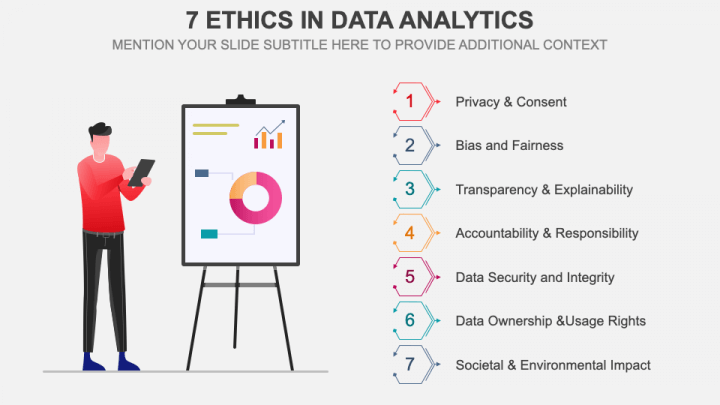 7 ETHICS IN DATA ANALYTICS
MENTION YOUR SLIDE SUBTITLE HERE TO PROVIDE ADDITIONAL CONTEXT

1 Privacy & Consent
2 Bias and Fairness
3 Transparency & Explainability
4 Accountability & Responsibility
5 Data Security and Integrity
6 Data Ownership &Usage Rights
7 Societal & Environmental Impact